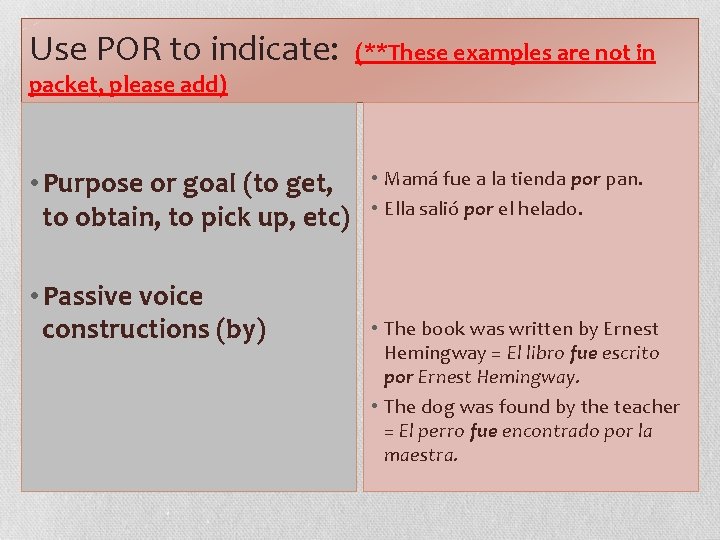 Use POR to indicate: (**These examples are not in packet, please add)

• Purpose or goal (to get, to obtain, to pick up, etc)

• Passive voice constructions (by)

• Mamá fue a la tienda por pan.
• Ella salió por el helado.

• The book was written by Ernest Hemingway = El libro fue escrito por Ernest Hemingway.
• The dog was found by the teacher = El perro fue encontrado por la maestra.